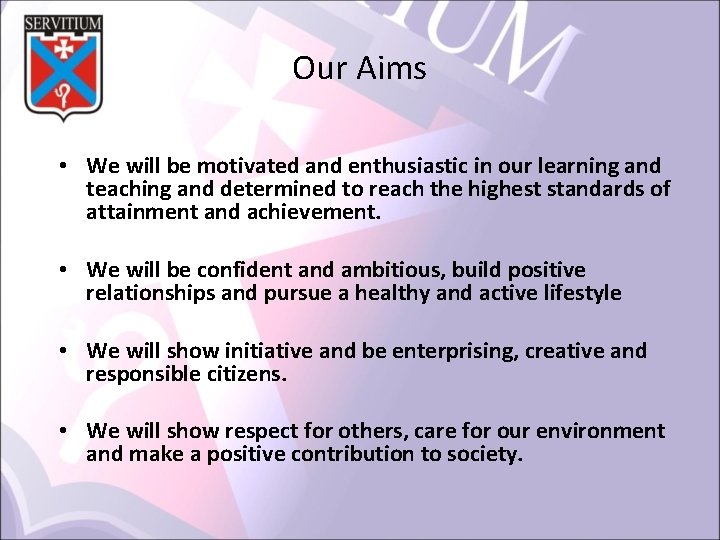 SERVITIUM

Our Aims

• We will be motivated and enthusiastic in our learning and teaching and determined to reach the highest standards of attainment and achievement.

• We will be confident and ambitious, build positive relationships and pursue a healthy and active lifestyle

• We will show initiative and be enterprising, creative and responsible citizens.

• We will show respect for others, care for our environment and make a positive contribution to society.